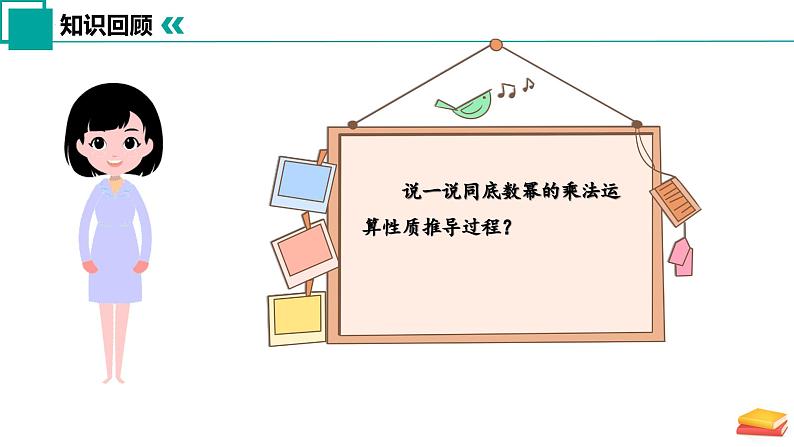 知识回顾

说一说同底数幂的乘法运算性质推导过程？